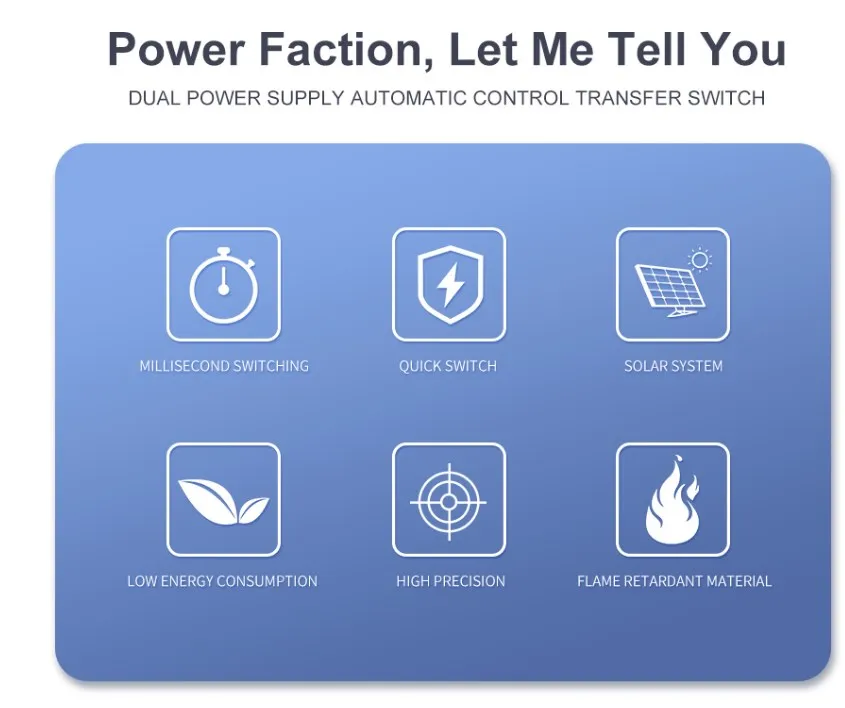 Power Faction, Let Me Tell You

DUAL POWER SUPPLY AUTOMATIC CONTROL TRANSFER SWITCH

MILLISECOND SWITCHING

QUICK SWITCH

SOLAR SYSTEM

LOW ENERGY CONSUMPTION

HIGH PRECISION

FLAME RETARDANT MATERIAL